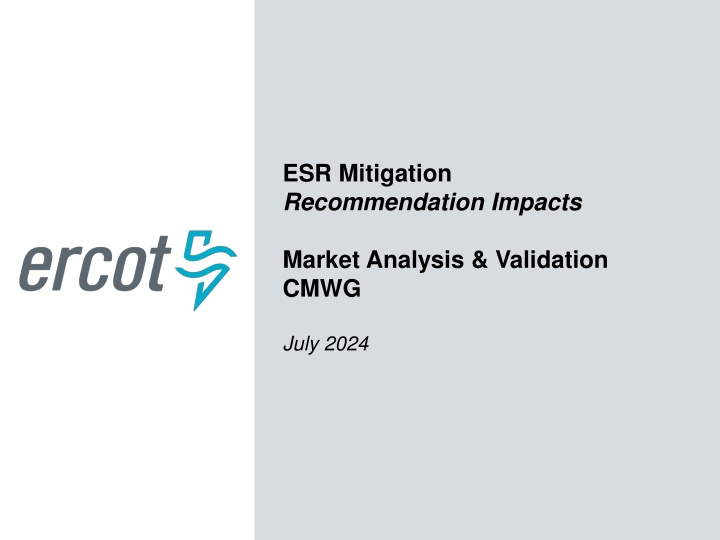 ercot

ESR Mitigation
Recommendation Impacts

Market Analysis & Validation
CMWG

July 2024